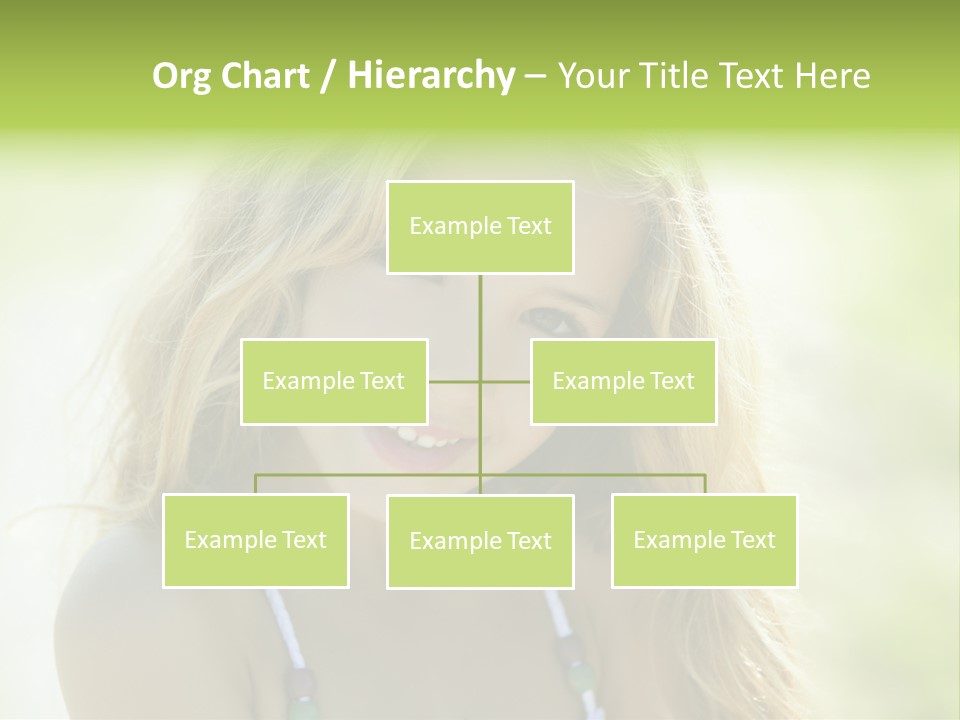 Org Chart / Hierarchy – Your Title Text Here

Example Text

Example Text

Example Text

Example Text

Example Text

Example Text